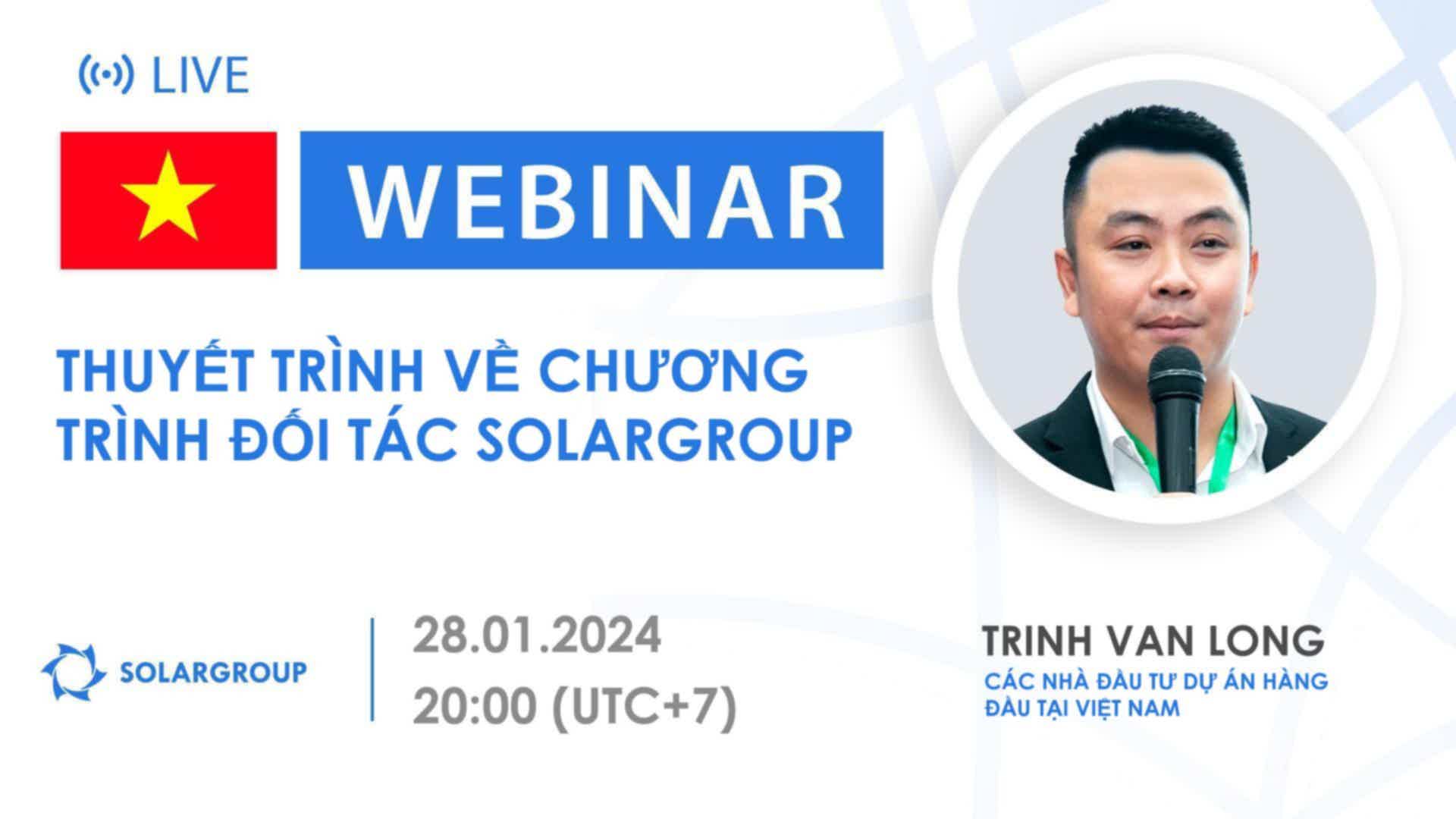 LIVE

WEBINAR

THUYẾT TRÌNH VỀ CHƯƠNG TRÌNH ĐỐI TÁC SOLARGROUP

SOLARGROUP

28.01.2024
20:00 (UTC+7)

TRINH VAN LONG
CÁC NHÀ ĐẦU TƯ DỰ ÁN HÀNG ĐẦU TẠI VIỆT NAM